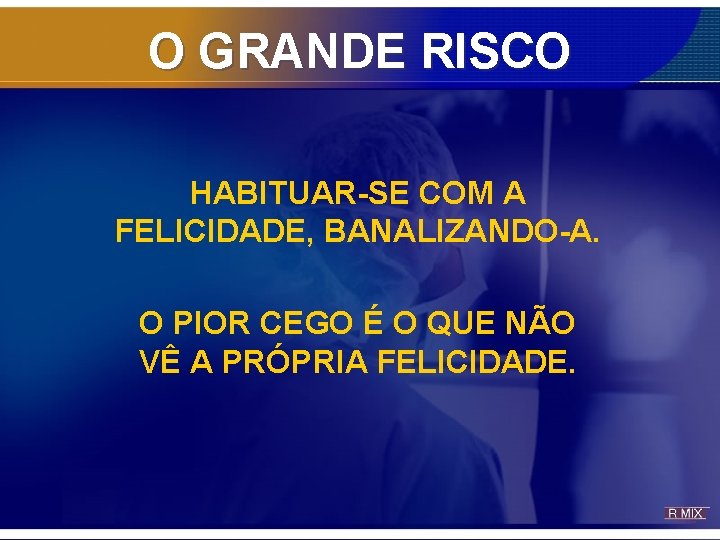 O GRANDE RISCO

HABITUAR-SE COM A FELICIDADE, BANALIZANDO-A.

O PIOR CEGO É O QUE NÃO VÊ A PRÓPRIA FELICIDADE.

R MIX